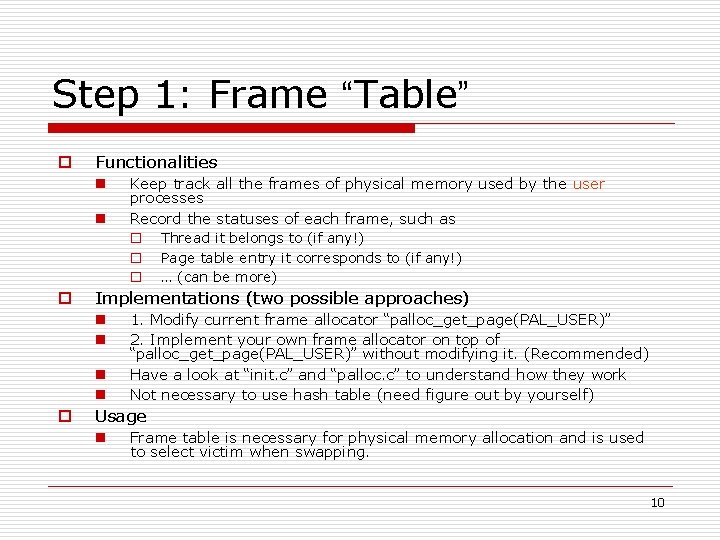 Step 1: Frame “Table”

Functionalities

Keep track all the frames of physical memory used by the user processes

Record the statuses of each frame, such as

Thread it belongs to (if any!)

Page table entry it corresponds to (if any!)

… (can be more)

Implementations (two possible approaches)

1. Modify current frame allocator “palloc_get_page(PAL_USER)”

2. Implement your own frame allocator on top of “palloc_get_page(PAL_USER)” without modifying it. (Recommended)

Have a look at “init.c” and “palloc.c” to understand how they work

Not necessary to use hash table (need figure out by yourself)

Usage

Frame table is necessary for physical memory allocation and is used to select victim when swapping.

10